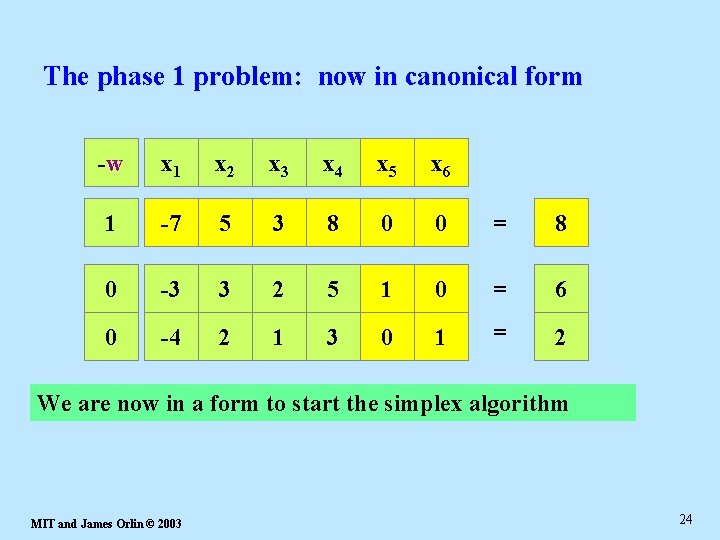 The phase 1 problem:  now in canonical form

| -w | $x_1$ | $x_2$ | $x_3$ | $x_4$ | $x_5$ | $x_6$ | | |
|---|---|---|---|---|---|---|---|---|
| 1 | -7 | 5 | 3 | 8 | 0 | 0 | = | 8 |
| 0 | -3 | 3 | 2 | 5 | 1 | 0 | = | 6 |
| 0 | -4 | 2 | 1 | 3 | 0 | 1 | = | 2 |

We are now in a form to start the simplex algorithm

MIT and James Orlin © 2003

24